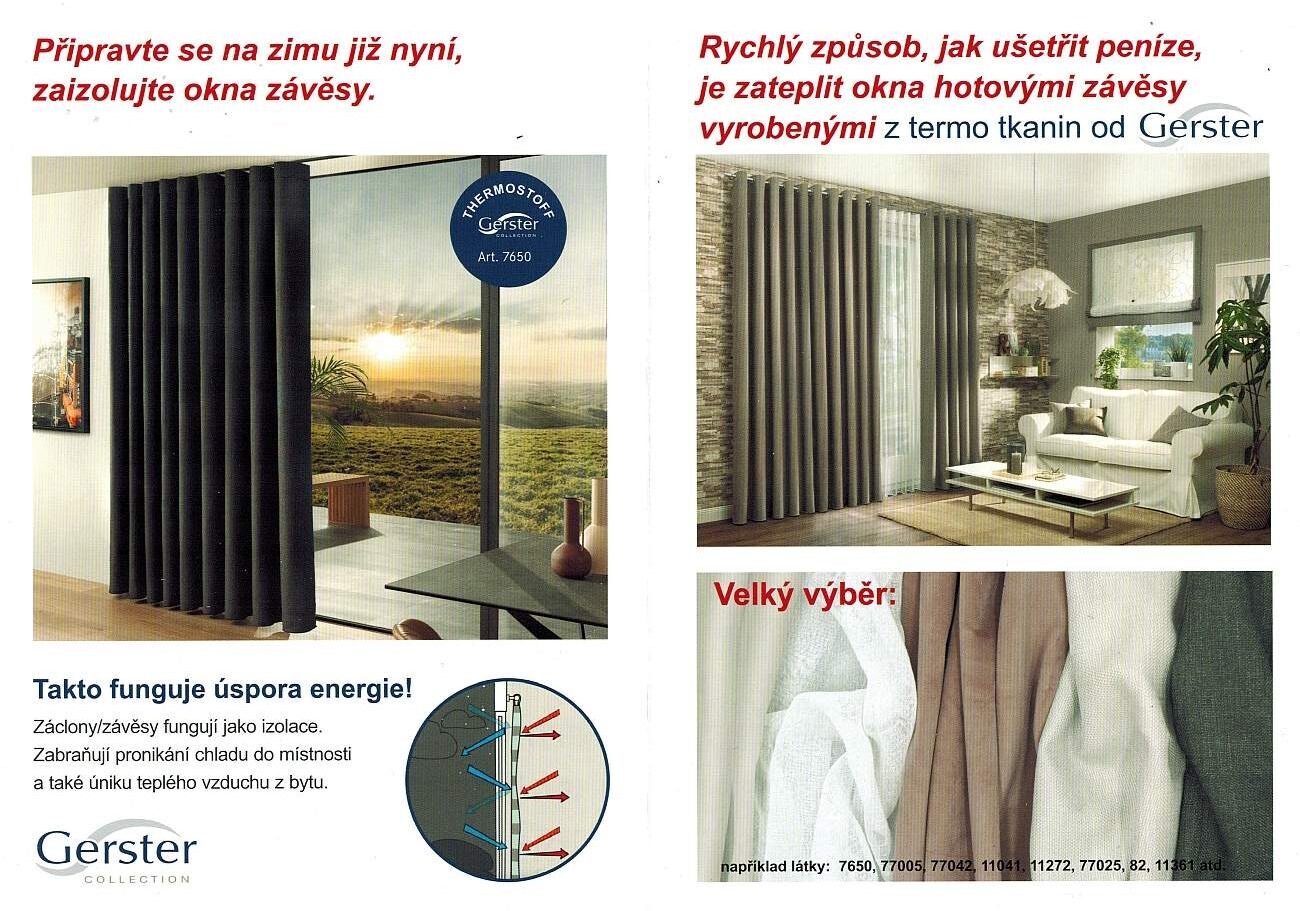 Připravte se na zimu již nyní, zaizolujte okna závěsy.

THERMOSTOFF
Gerster
COLLECTION
Art. 7650

Takto funguje úspora energie!
Záclony/závěsy fungují jako izolace. Zabraňují pronikání chladu do místnosti a také úniku teplého vzduchu z bytu.

Gerster
COLLECTION

Rychlý způsob, jak ušetřit peníze, je zateplit okna hotovými závěsy vyrobenými z termo tkanin od Gerster

Velký výběr:

například látky: 7650, 77005, 77042, 11041, 11272, 77025, 82, 11361 atd.